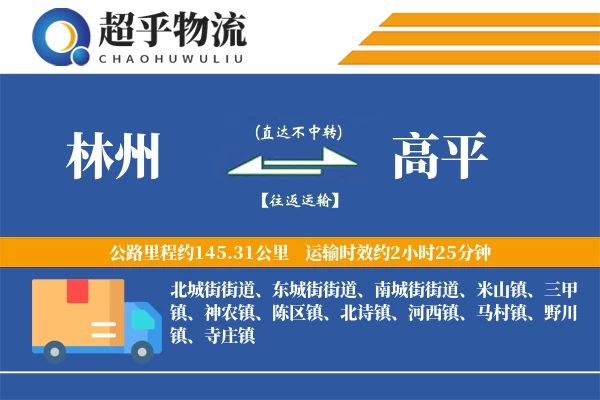 超乎物流
CHAOHUWULIU

林州

(直达不中转)

【往返运输】

高平

公路里程约145.31公里　运输时效约2小时25分钟

北城街街道、东城街街道、南城街街道、米山镇、三甲镇、神农镇、陈区镇、北诗镇、河西镇、马村镇、野川镇、寺庄镇